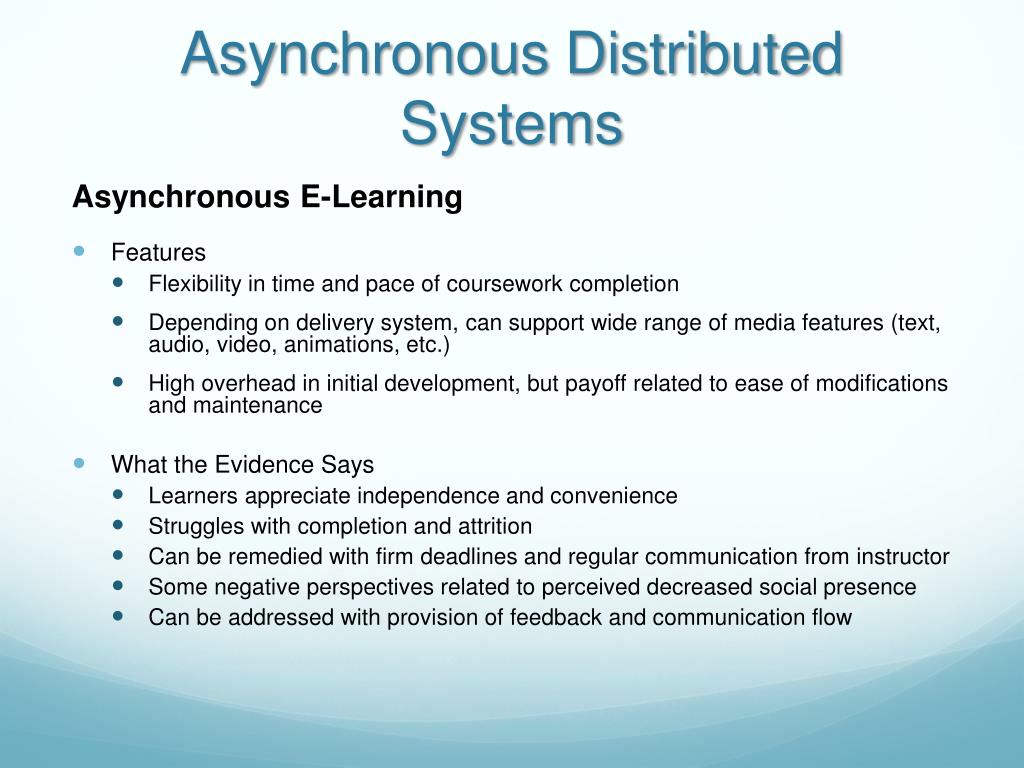 Asynchronous Distributed Systems

Asynchronous E-Learning

- Features
  - Flexibility in time and pace of coursework completion
  - Depending on delivery system, can support wide range of media features (text, audio, video, animations, etc.)
  - High overhead in initial development, but payoff related to ease of modifications and maintenance

- What the Evidence Says
  - Learners appreciate independence and convenience
  - Struggles with completion and attrition
  - Can be remedied with firm deadlines and regular communication from instructor
  - Some negative perspectives related to perceived decreased social presence
  - Can be addressed with provision of feedback and communication flow